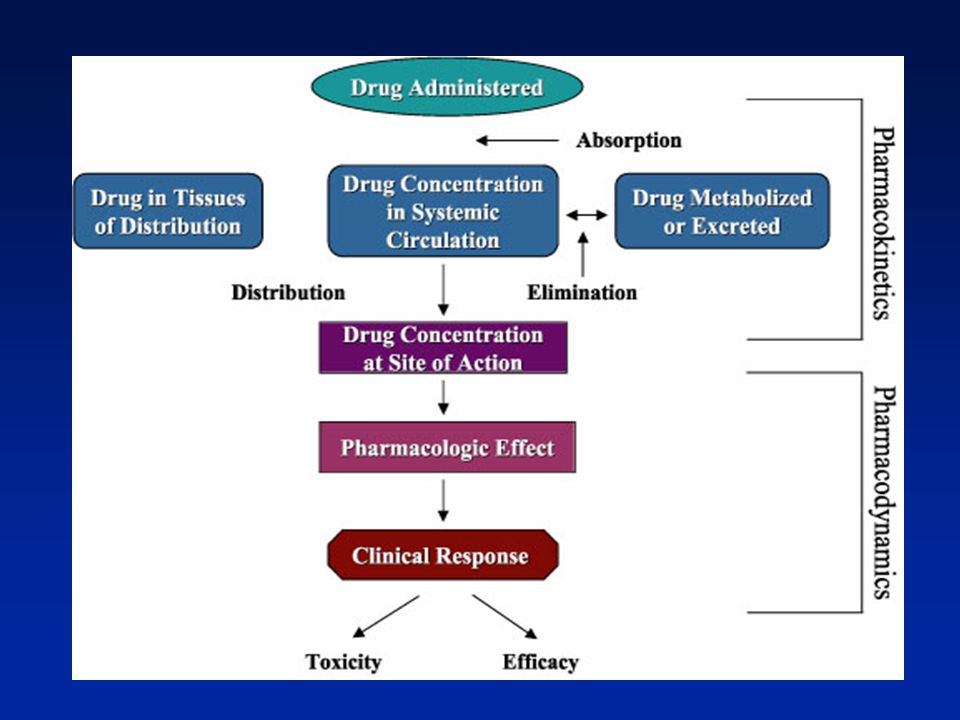 Drug Administered

Absorption

Drug in Tissues of Distribution

Drug Concentration in Systemic Circulation

Drug Metabolized or Excreted

Distribution

Elimination

Drug Concentration at Site of Action

Pharmacologic Effect

Clinical Response

Toxicity

Efficacy

Pharmacokinetics

Pharmacodynamics